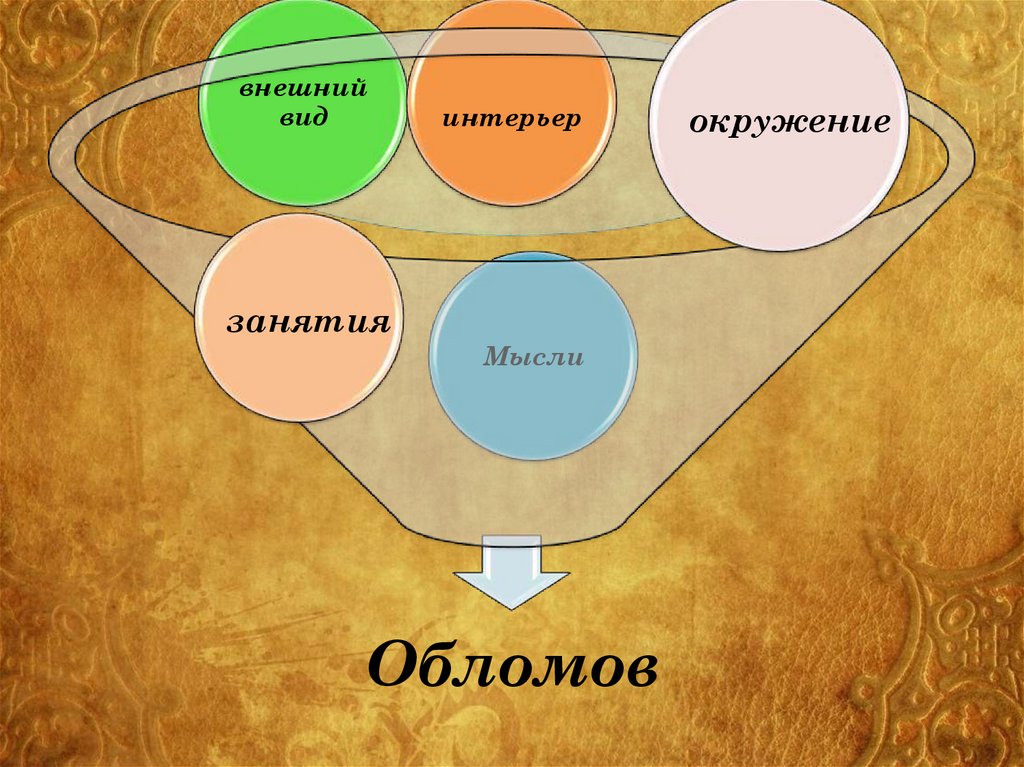 внешний вид

интерьер

окружение

занятия

Мысли

Обломов